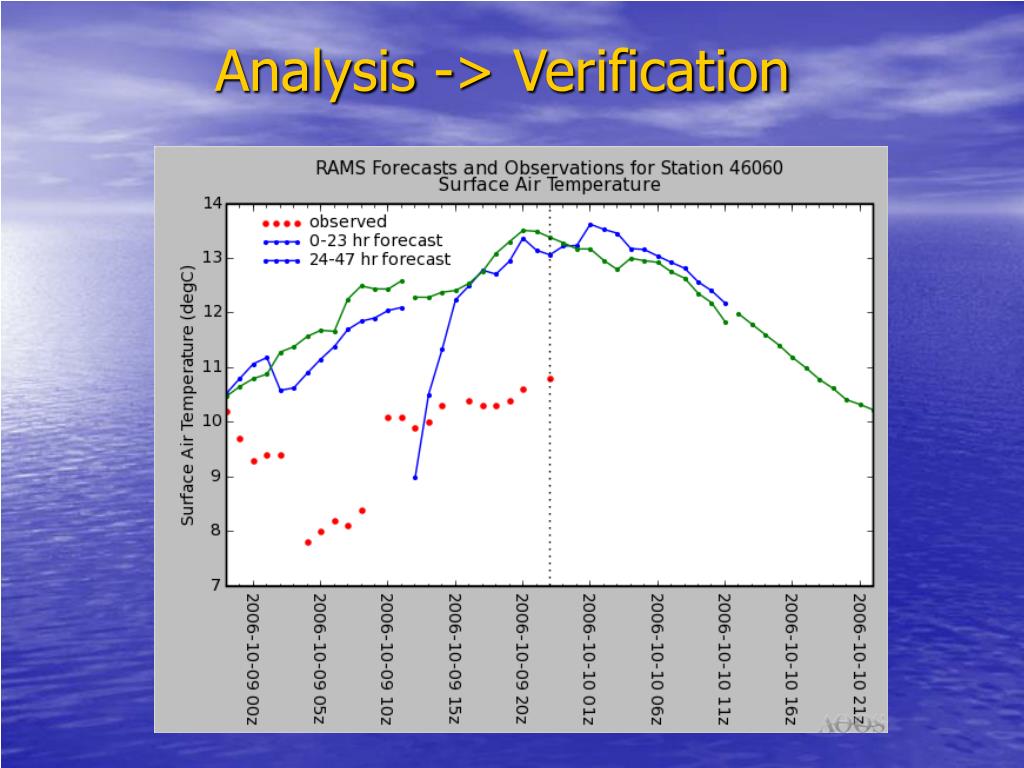 Analysis -> Verification

RAMS Forecasts and Observations for Station 46060
Surface Air Temperature

observed
0-23 hr forecast
24-47 hr forecast

Surface Air Temperature (degC)

14
13
12
11
10
9
8
7

2006-10-09 00z
2006-10-09 05z
2006-10-09 10z
2006-10-09 15z
2006-10-09 20z
2006-10-10 01z
2006-10-10 06z
2006-10-10 11z
2006-10-10 16z
2006-10-10 21z

AOOS